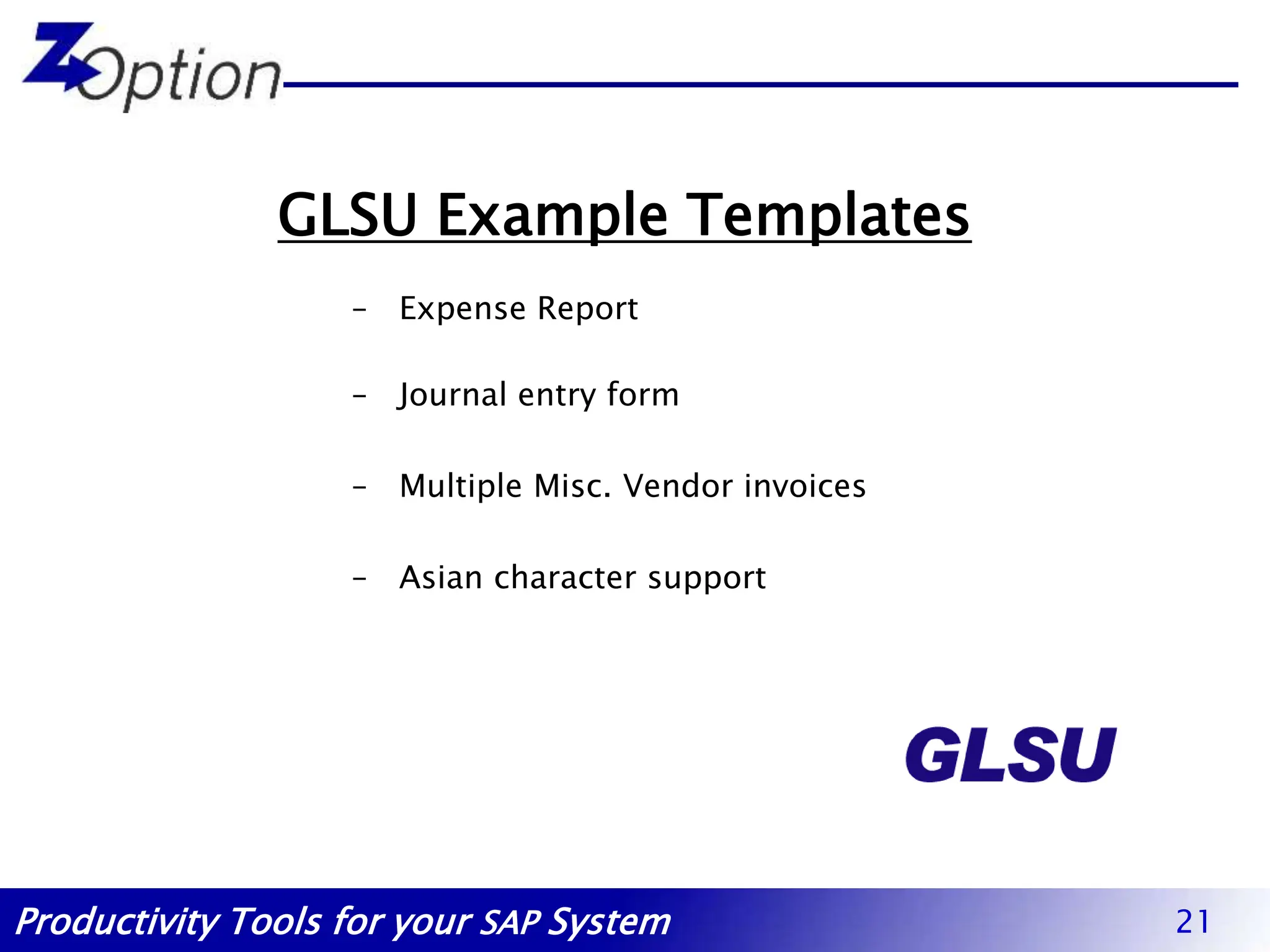 ZOption

GLSU Example Templates

– Expense Report

– Journal entry form

– Multiple Misc. Vendor invoices

– Asian character support

GLSU

Productivity Tools for your SAP System 21